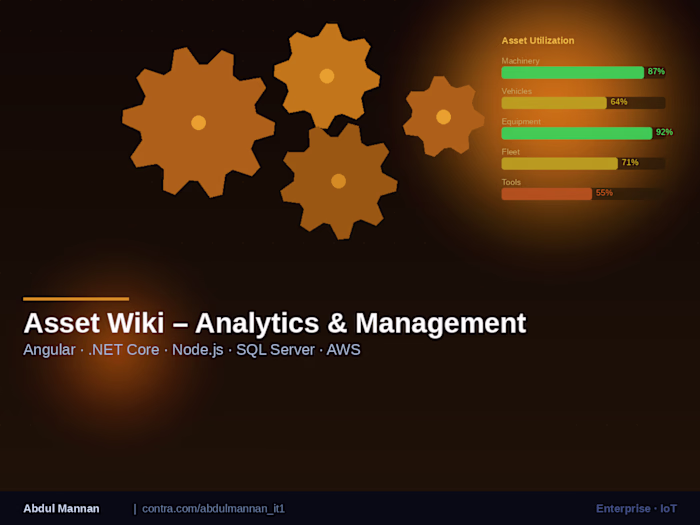 Asset Utilization

Machinery
87%

Vehicles
64%

Equipment
92%

Fleet
71%

Tools
55%

Asset Wiki – Analytics & Management

Angular · .NET Core · Node.js · SQL Server · AWS

Abdul Mannan | contra.com/abdulmannan_it1

Enterprise · IoT